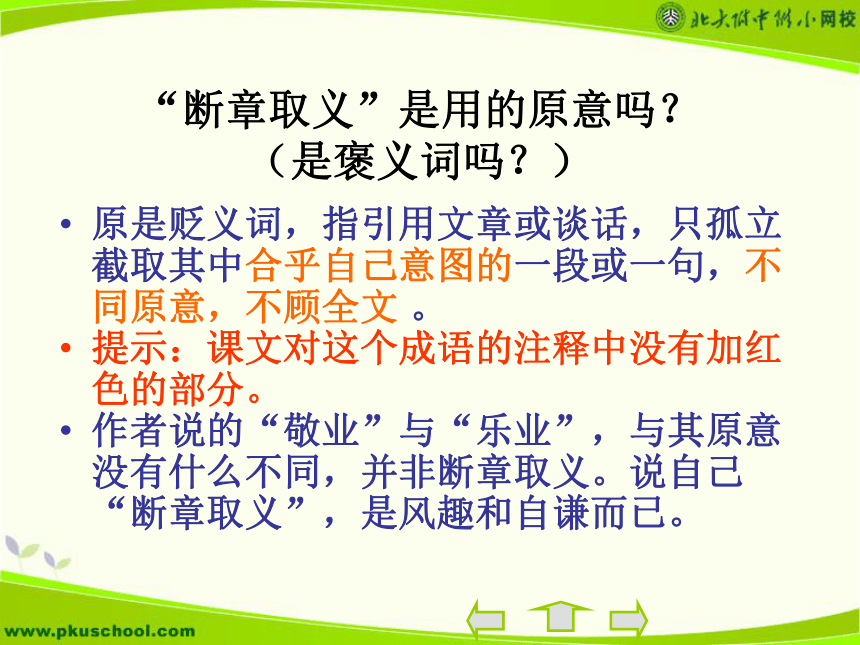 北大附中附小网校

“断章取义”是用的原意吗？
（是褒义词吗？）

• 原是贬义词，指引用文章或谈话，只孤立截取其中合乎自己意图的一段或一句，不同原意，不顾全文 。

• 提示：课文对这个成语的注释中没有加红色的部分。

• 作者说的“敬业”与“乐业”，与其原意没有什么不同，并非断章取义。说自己“断章取义”，是风趣和自谦而已。

www.pkuschool.com